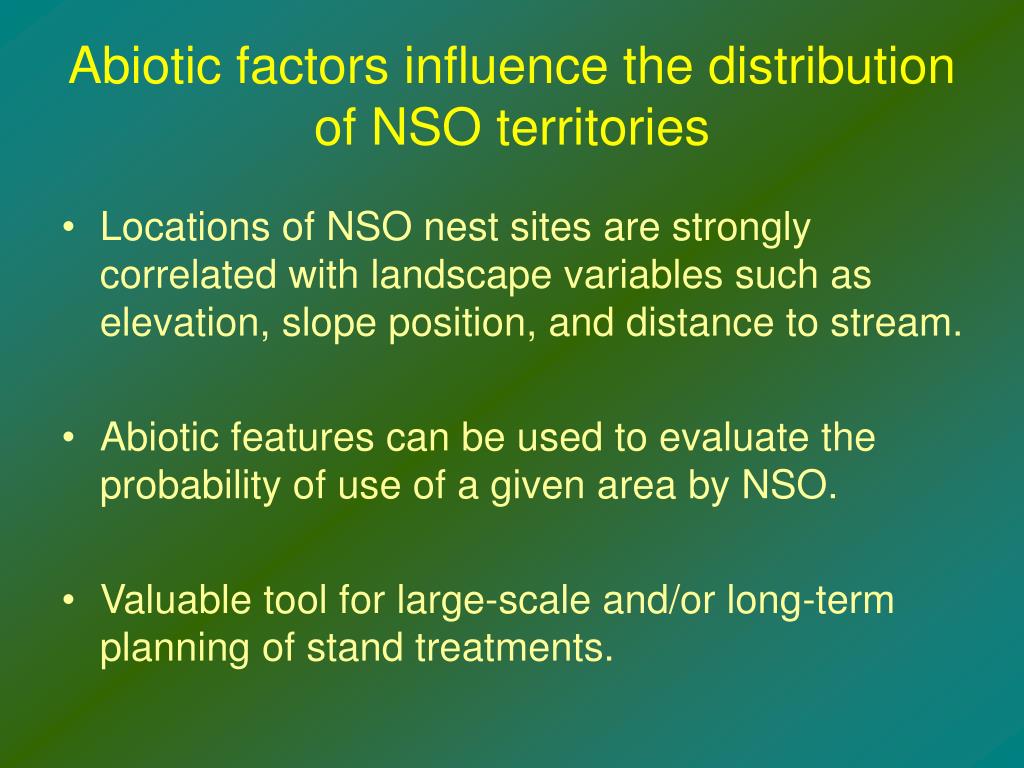 Abiotic factors influence the distribution of NSO territories

• Locations of NSO nest sites are strongly correlated with landscape variables such as elevation, slope position, and distance to stream.

• Abiotic features can be used to evaluate the probability of use of a given area by NSO.

• Valuable tool for large-scale and/or long-term planning of stand treatments.